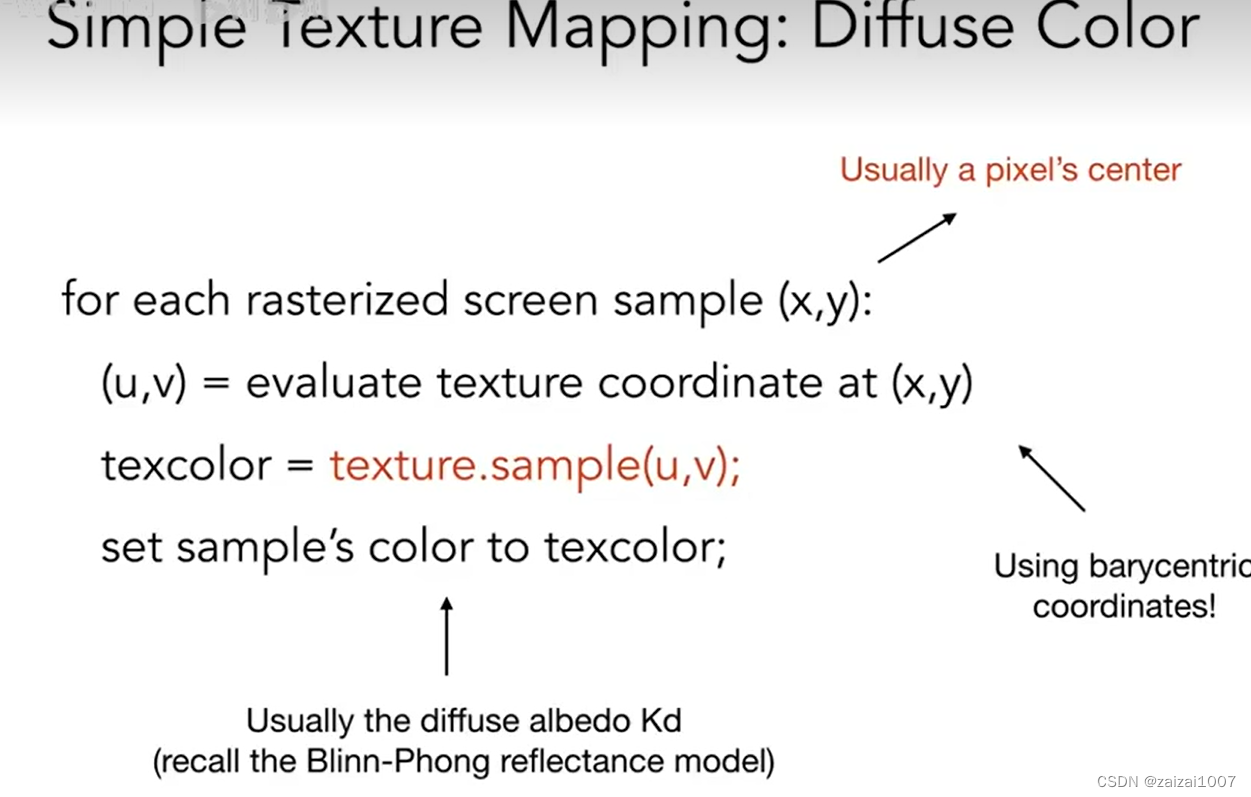 Simple Texture Mapping: Diffuse Color

Usually a pixel's center

for each rasterized screen sample (x,y):

(u,v) = evaluate texture coordinate at (x,y)

texcolor = texture.sample(u,v);

set sample's color to texcolor;

Using barycentric coordinates!

Usually the diffuse albedo Kd
(recall the Blinn-Phong reflectance model)

CSDN @zaizai1007